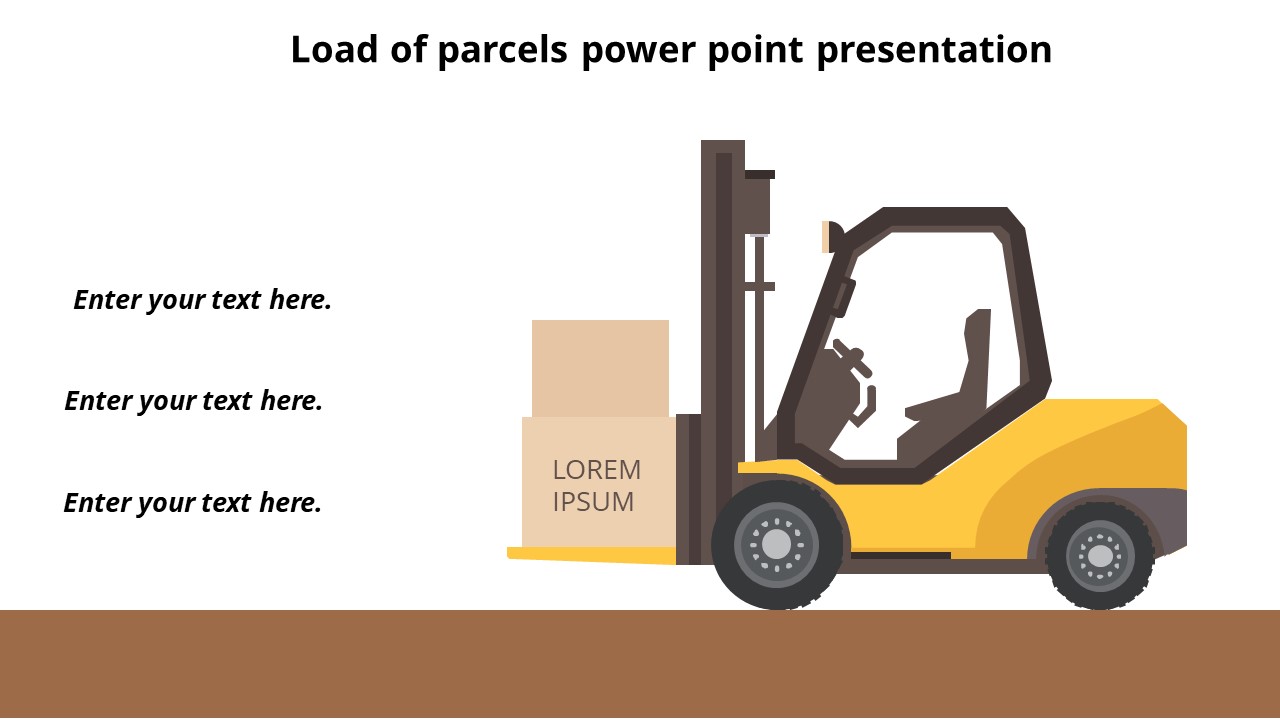 Load of parcels power point presentation

Enter your text here.

Enter your text here.

Enter your text here.

LOREM IPSUM